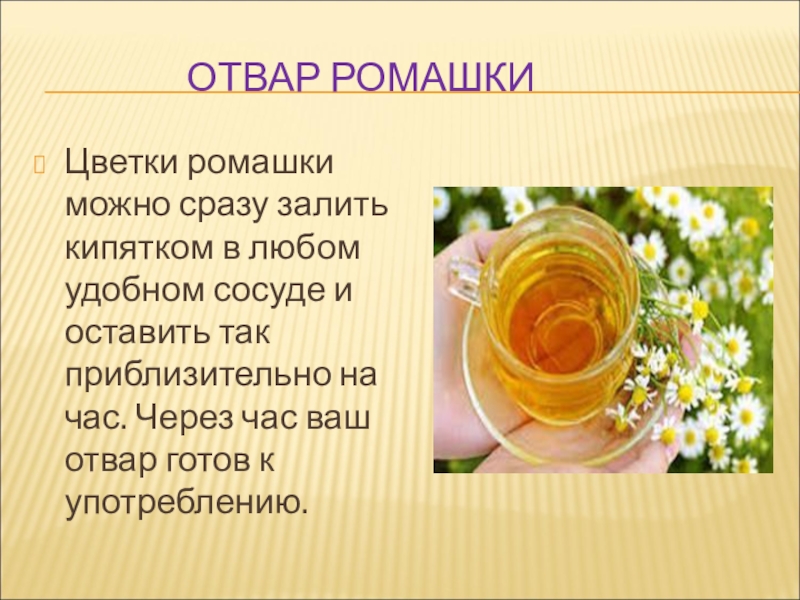 ОТВАР РОМАШКИ

Цветки ромашки можно сразу залить кипятком в любом удобном сосуде и оставить так приблизительно на час. Через час ваш отвар готов к употреблению.